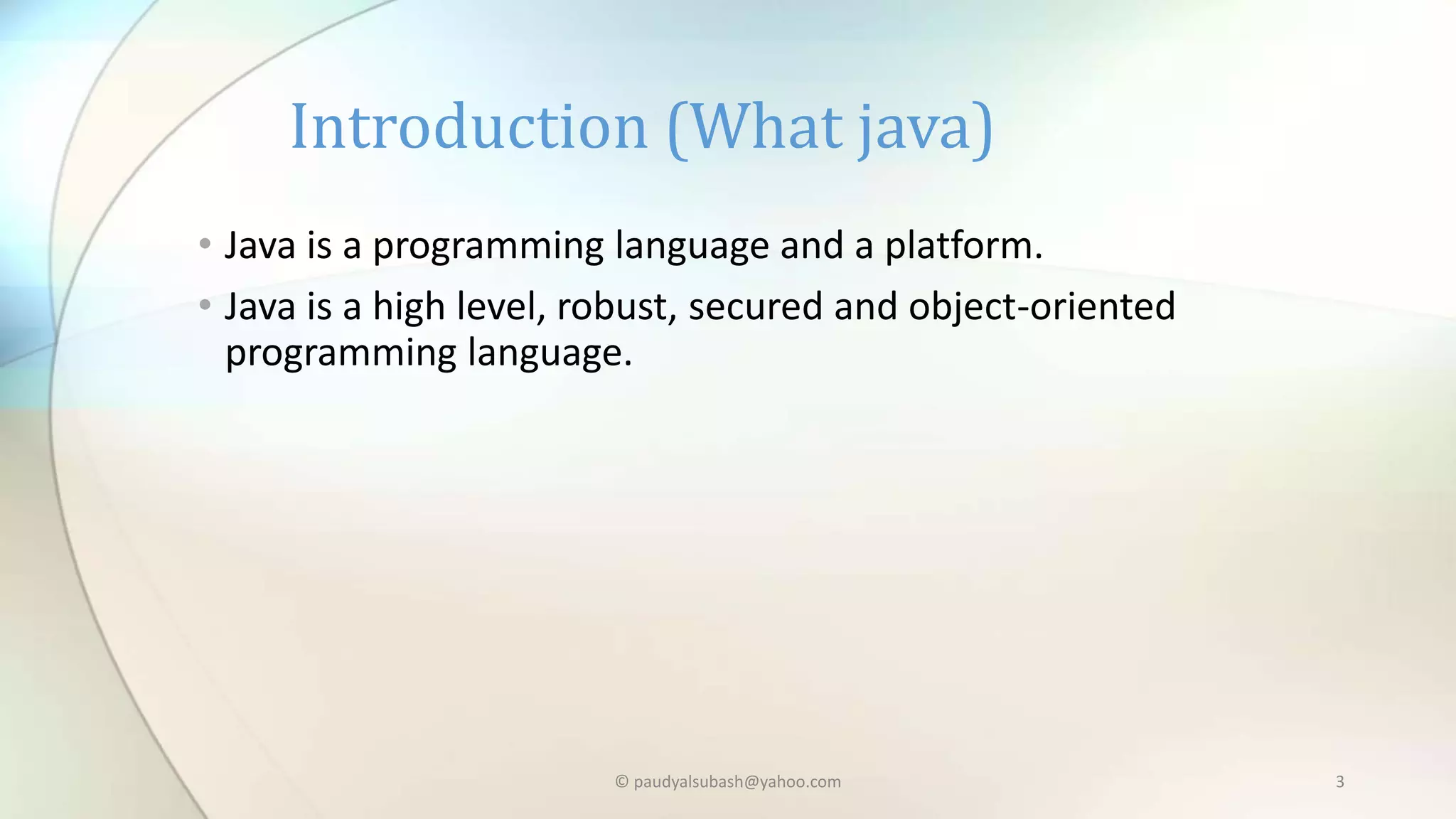 Introduction (What java)

• Java is a programming language and a platform.
• Java is a high level, robust, secured and object-oriented programming language.

© paudyalsubash@yahoo.com

3